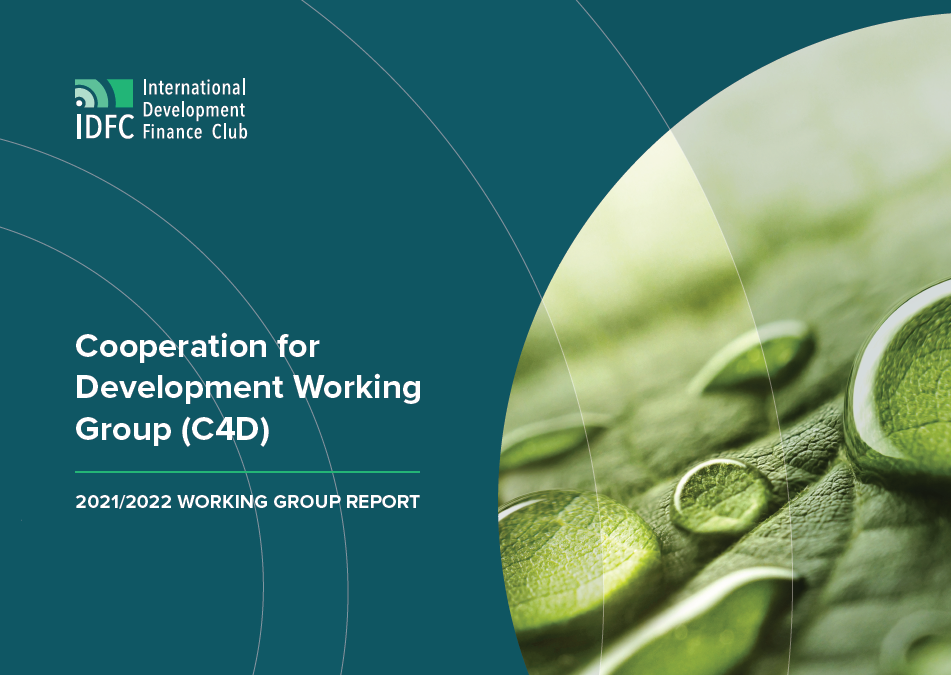 IDFC International Development Finance Club

Cooperation for Development Working Group (C4D)

2021/2022 WORKING GROUP REPORT